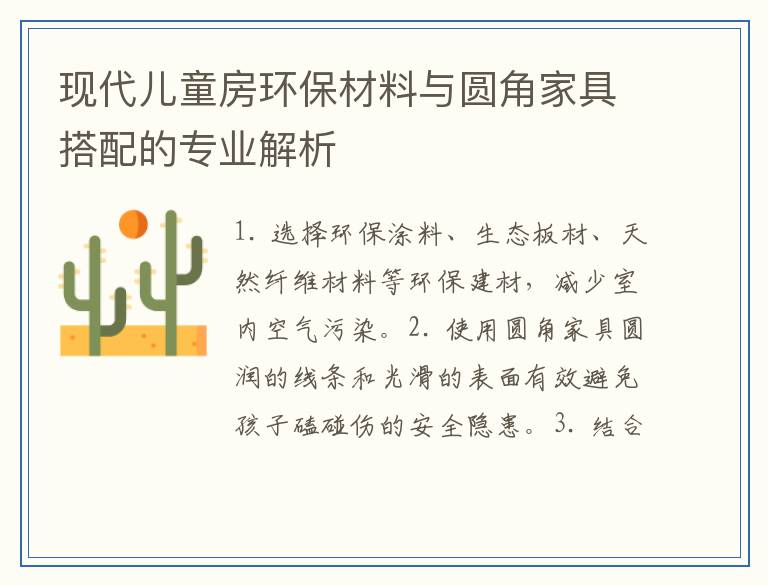 现代儿童房环保材料与圆角家具搭配的专业解析

1. 选择环保涂料、生态板材、天然纤维材料等环保建材，减少室内空气污染。2. 使用圆角家具圆润的线条和光滑的表面有效避免孩子磕碰伤的安全隐患。3. 结合